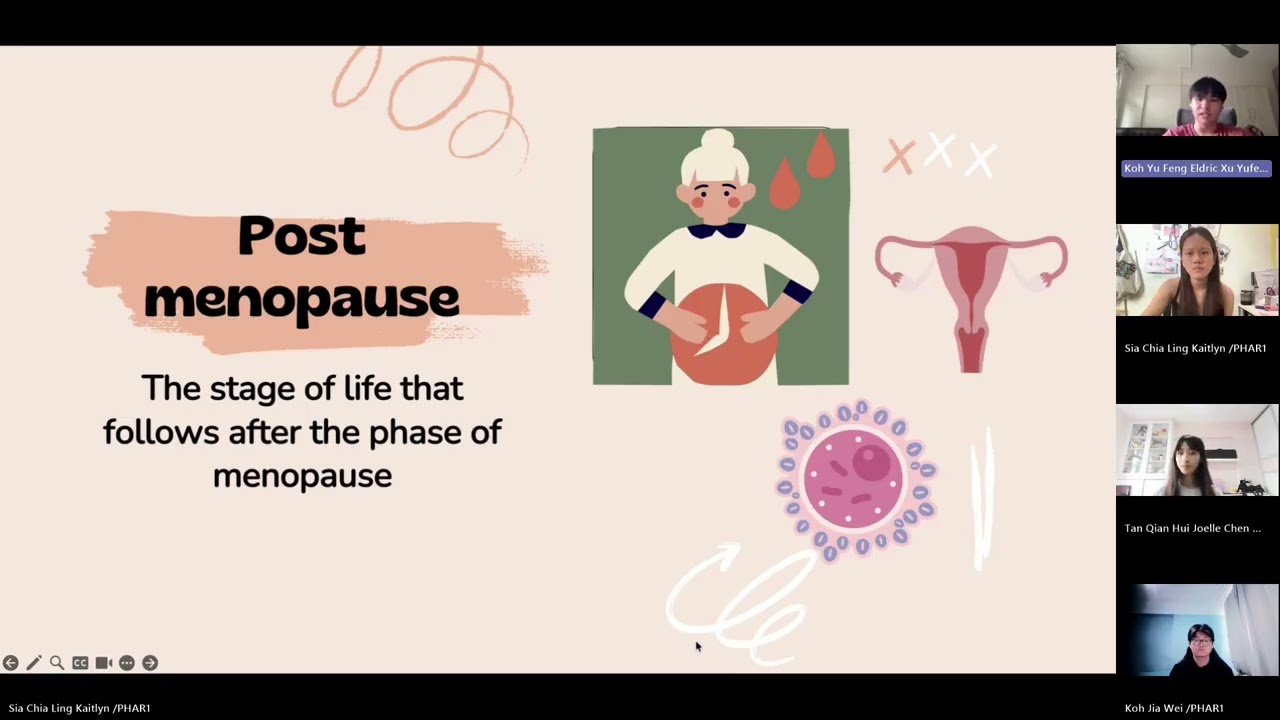 Post menopause

The stage of life that follows after the phase of menopause

Koh Yu Feng Eldric Xu Yufe...

Sia Chia Ling Kaitlyn /PHAR1

Tan Qian Hui Joelle Chen ...

Koh Jia Wei /PHAR1

Sia Chia Ling Kaitlyn /PHAR1